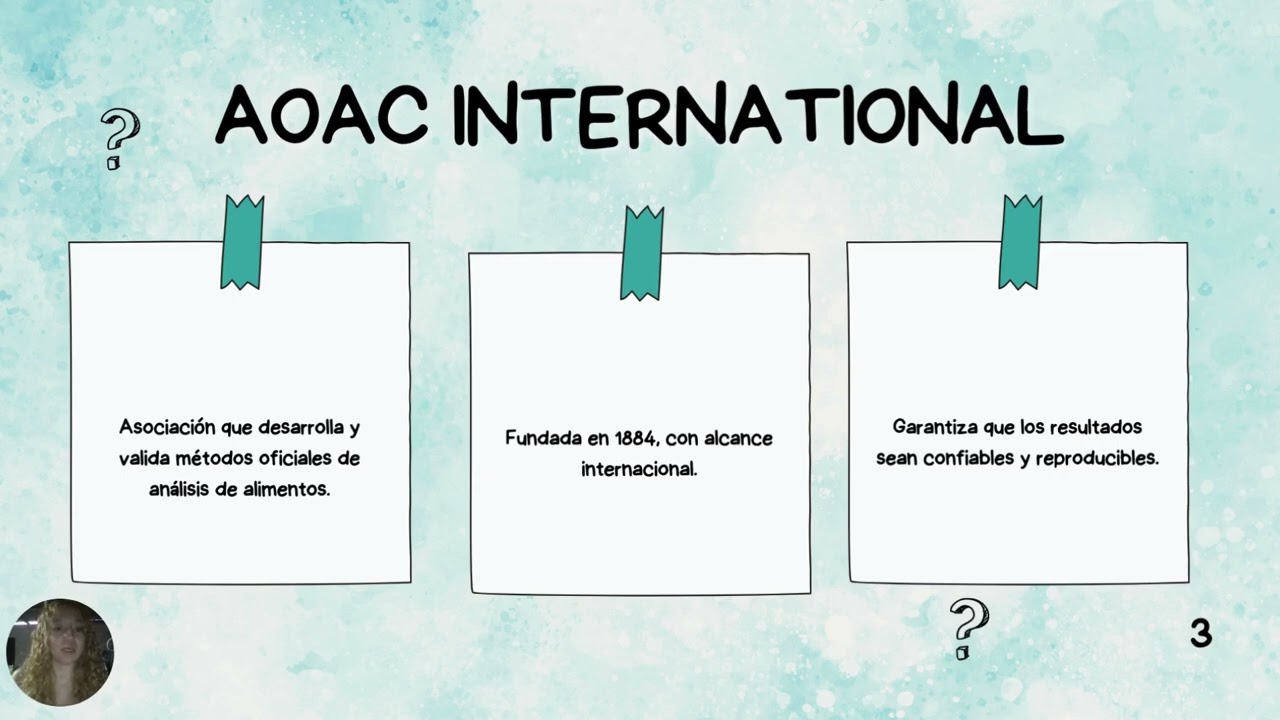 AOAC INTERNATIONAL

Asociación que desarrolla y valida métodos oficiales de análisis de alimentos.

Fundada en 1884, con alcance internacional.

Garantiza que los resultados sean confiables y reproducibles.

3